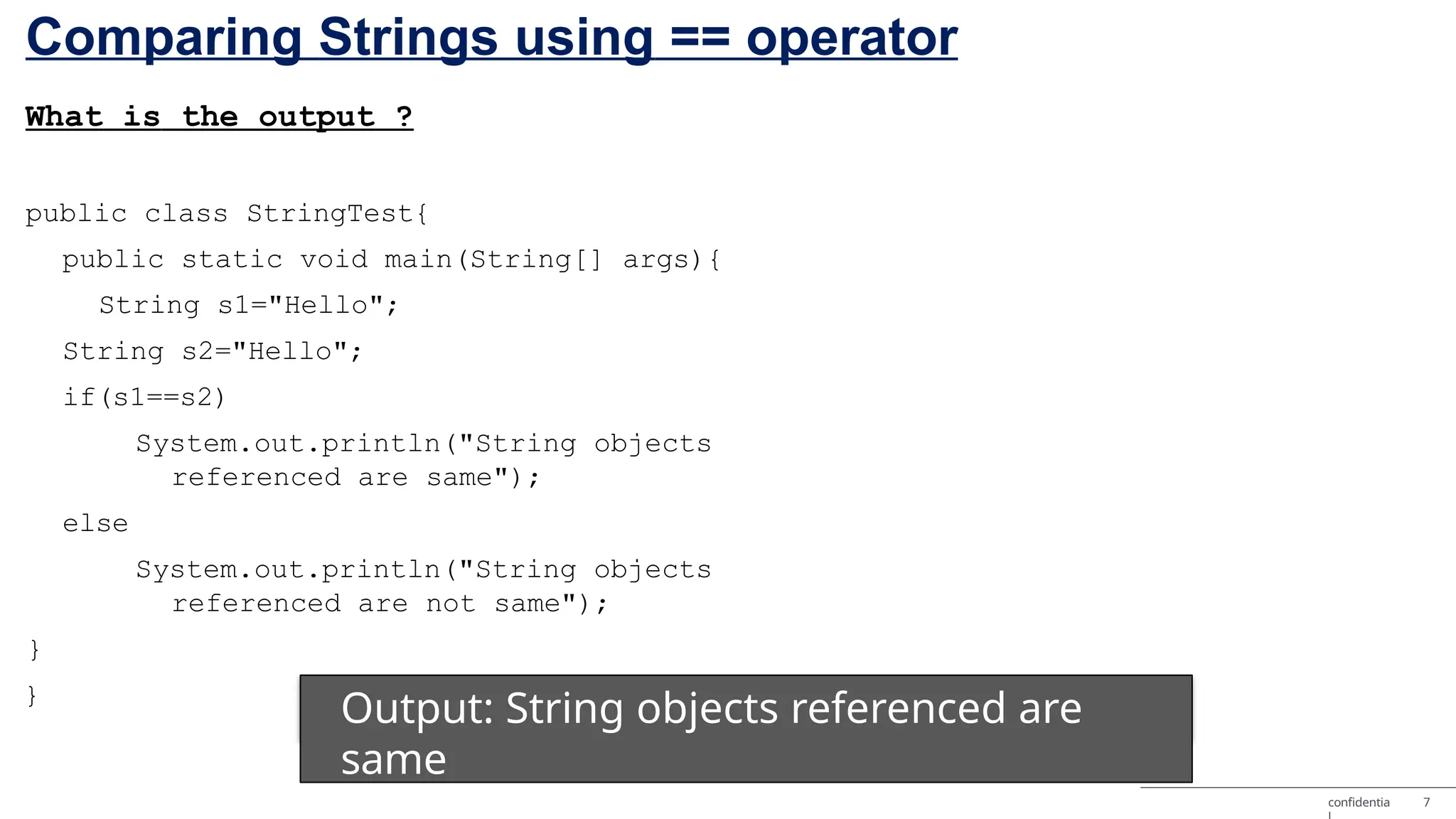 Comparing Strings using == operator

What is the output ?

public class StringTest{
public static void main(String[] args){
String s1="Hello";
String s2="Hello";
if(s1==s2)
System.out.println("String objects referenced are same");
else
System.out.println("String objects referenced are not same");
}
}

Output: String objects referenced are same

confidential 7